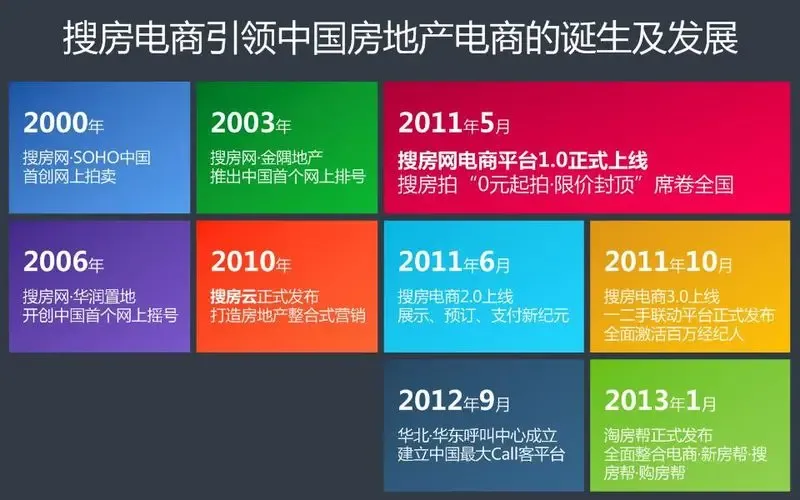 搜房电商引领中国房地产电商的诞生及发展

2000年
搜房网·SOHO中国
首创网上拍卖

2003年
搜房网·金隅地产
推出中国首个网上排号

2011年5月
搜房网电商平台1.0正式上线
搜房拍“0元起拍·限价封顶”席卷全国

2006年
搜房网·华润置地
开创中国首个网上摇号

2010年
搜房云正式发布
打造房地产整合式营销

2011年6月
搜房电商2.0上线
展示、预订、支付新纪元

2011年10月
搜房电商3.0上线
一二手联动平台正式发布
全面激活百万经纪人

2012年9月
华北·华东呼叫中心成立
建立中国最大Call客平台

2013年1月
淘房帮正式发布
全面整合电商·新房帮·搜房帮·购房帮